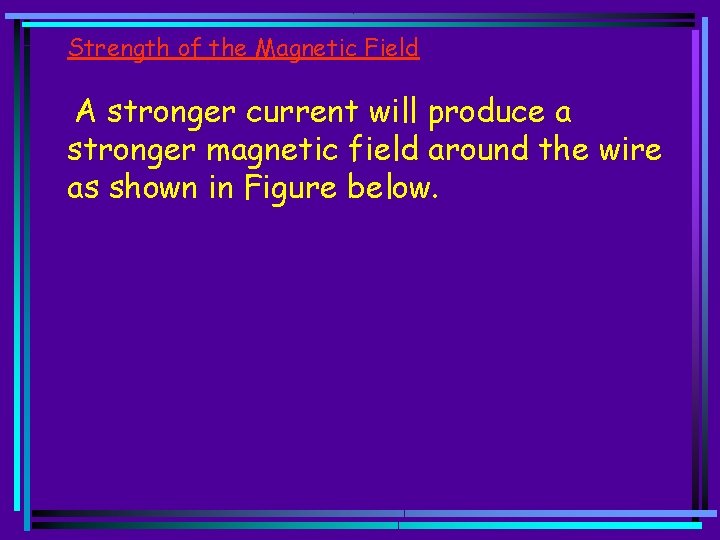 Strength of the Magnetic Field

A stronger current will produce a stronger magnetic field around the wire as shown in Figure below.